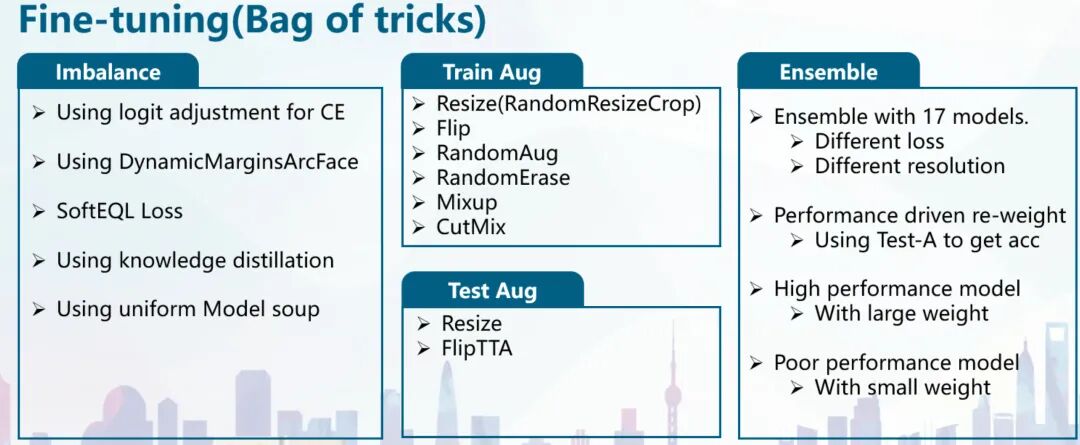 Fine-tuning(Bag of tricks)

Imbalance

➢ Using logit adjustment for CE

➢ Using DynamicMarginsArcFace

➢ SoftEQL Loss

➢ Using knowledge distillation

➢ Using uniform Model soup

Train Aug

➢ Resize(RandomResizeCrop)
➢ Flip
➢ RandomAug
➢ RandomErase
➢ Mixup
➢ CutMix

Test Aug

➢ Resize
➢ FlipTTA

Ensemble

➢ Ensemble with 17 models.
➢ Different loss
➢ Different resolution

➢ Performance driven re-weight
➢ Using Test-A to get acc

➢ High performance model
➢ With large weight

➢ Poor performance model
➢ With small weight